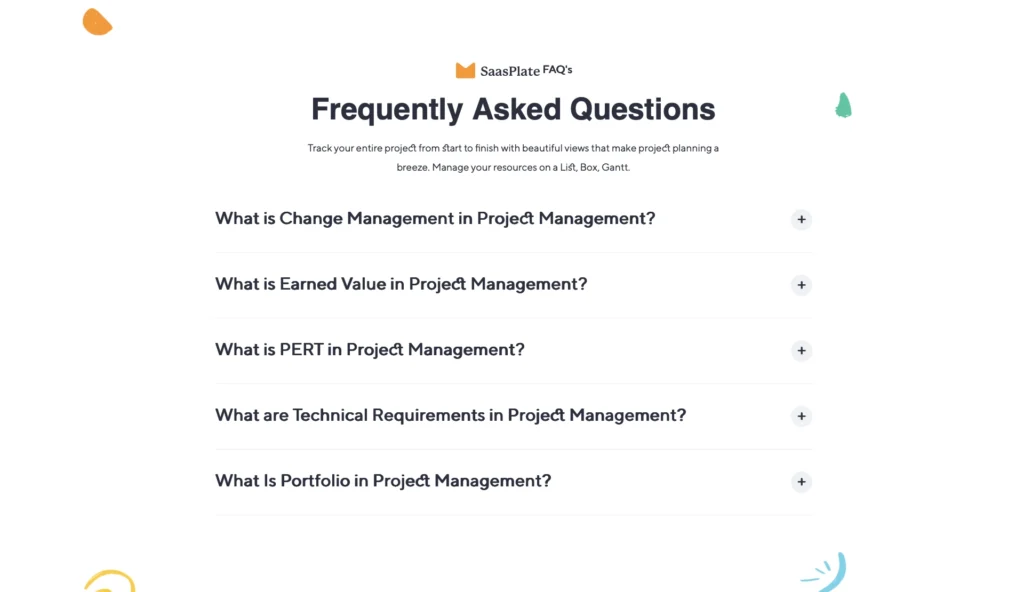 SaasPlate FAQ's

Frequently Asked Questions

Track your entire project from start to finish with beautiful views that make project planning a breeze. Manage your resources on a List, Box, Gantt.

What is Change Management in Project Management?

+

What is Earned Value in Project Management?

+

What is PERT in Project Management?

+

What are Technical Requirements in Project Management?

+

What Is Portfolio in Project Management?

+